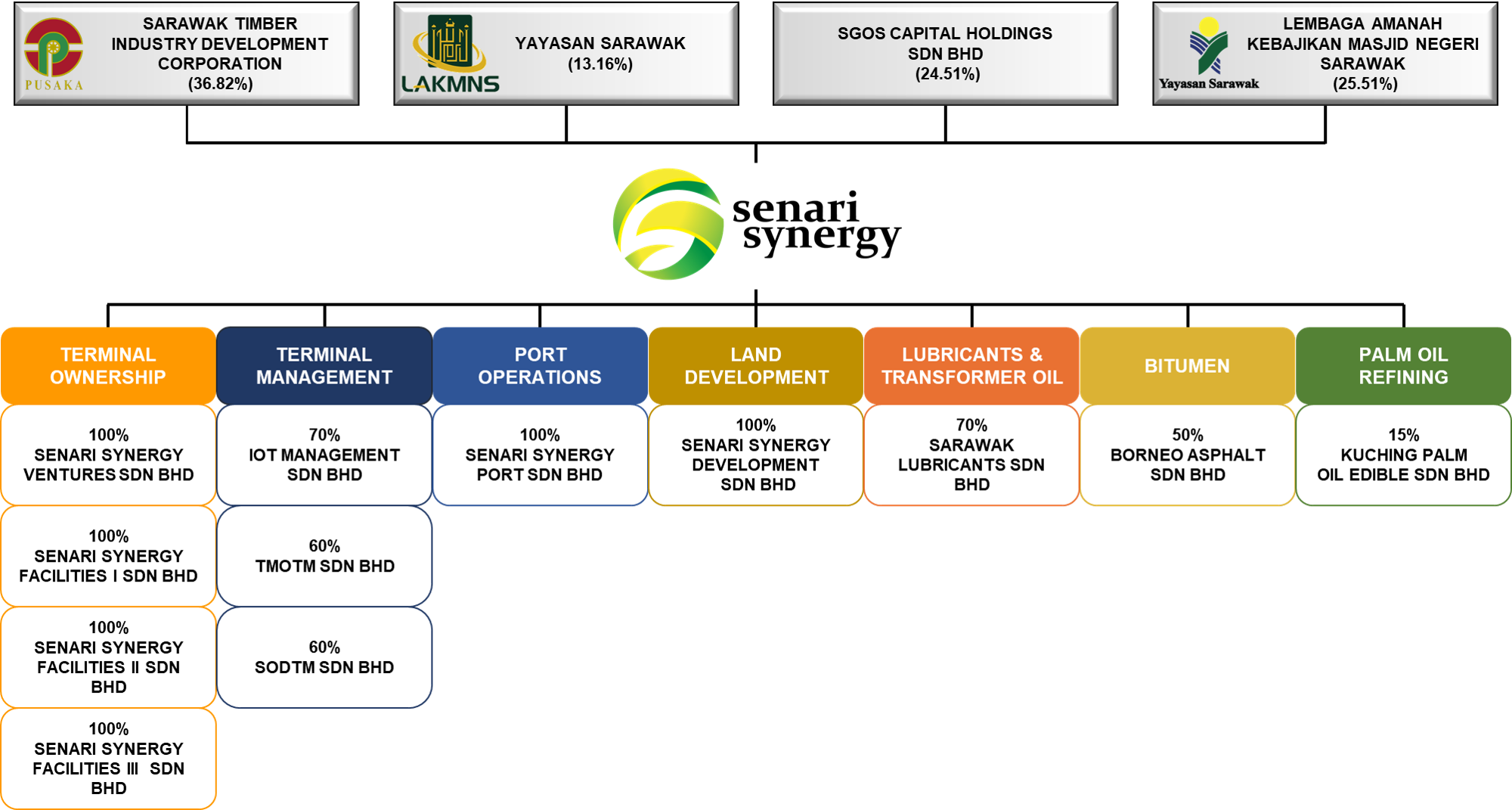 PUSAKA

SARAWAK TIMBER INDUSTRY DEVELOPMENT CORPORATION (36.82%)

LAKMNS

YAYASAN SARAWAK (13.16%)

SGOS CAPITAL HOLDINGS SDN BHD (24.51%)

Yayasan Sarawak

LEMBAGA AMANAH KEBAJIKAN MASJID NEGERI SARAWAK (25.51%)

senari synergy

TERMINAL OWNERSHIP

100% SENARI SYNERGY VENTURES SDN BHD

100% SENARI SYNERGY FACILITIES I SDN BHD

100% SENARI SYNERGY FACILITIES II SDN BHD

100% SENARI SYNERGY FACILITIES III SDN BHD

TERMINAL MANAGEMENT

70% IOT MANAGEMENT SDN BHD

60% TMOTM SDN BHD

60% SODTM SDN BHD

PORT OPERATIONS

100% SENARI SYNERGY PORT SDN BHD

LAND DEVELOPMENT

100% SENARI SYNERGY DEVELOPMENT SDN BHD

LUBRICANTS & TRANSFORMER OIL

70% SARAWAK LUBRICANTS SDN BHD

BITUMEN

50% BORNEO ASPHALT SDN BHD

PALM OIL REFINING

15% KUCHING PALM OIL EDIBLE SDN BHD